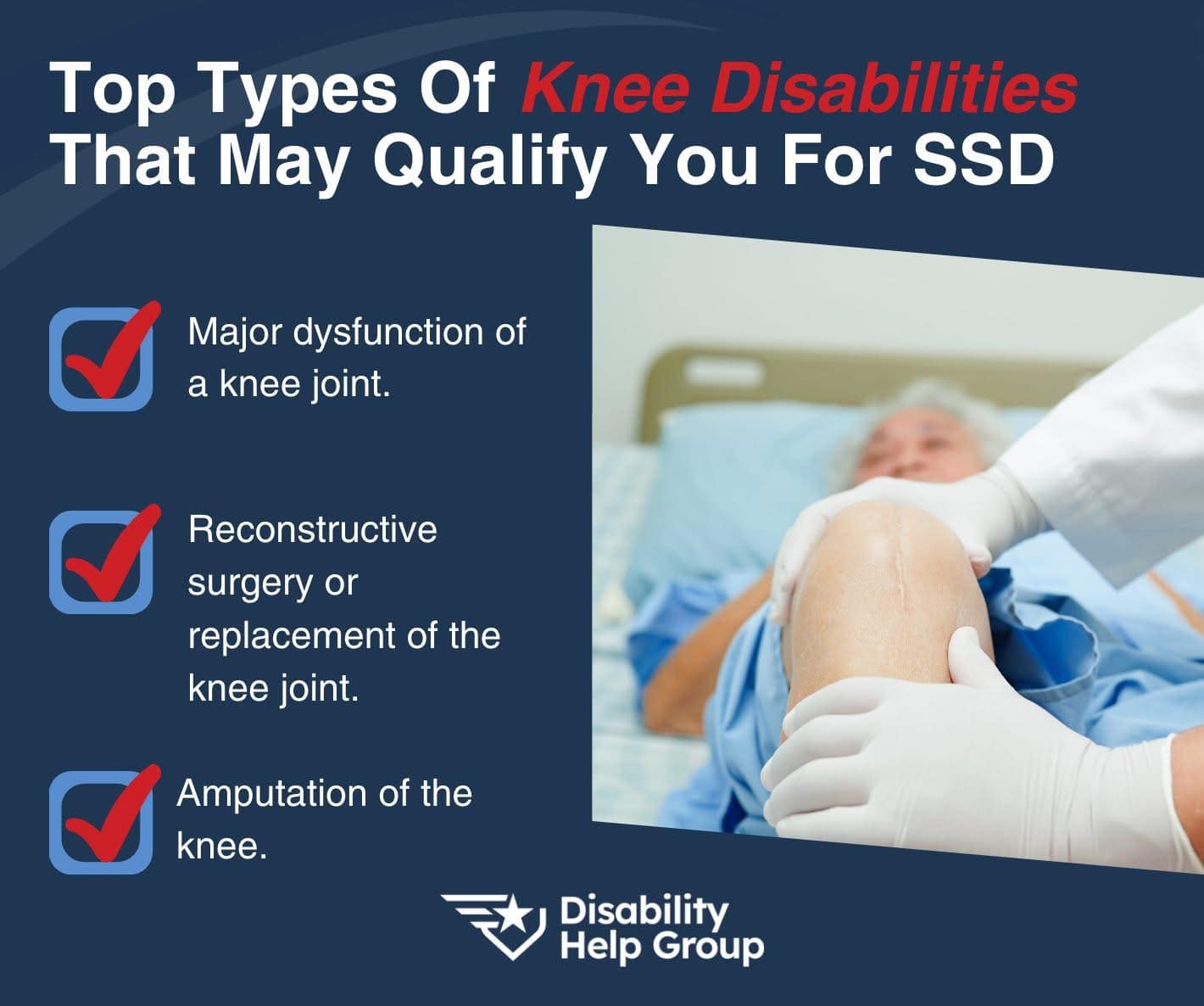 Top Types Of Knee Disabilities That May Qualify You For SSD

Major dysfunction of a knee joint.

Reconstructive surgery or replacement of the knee joint.

Amputation of the knee.

Disability Help Group